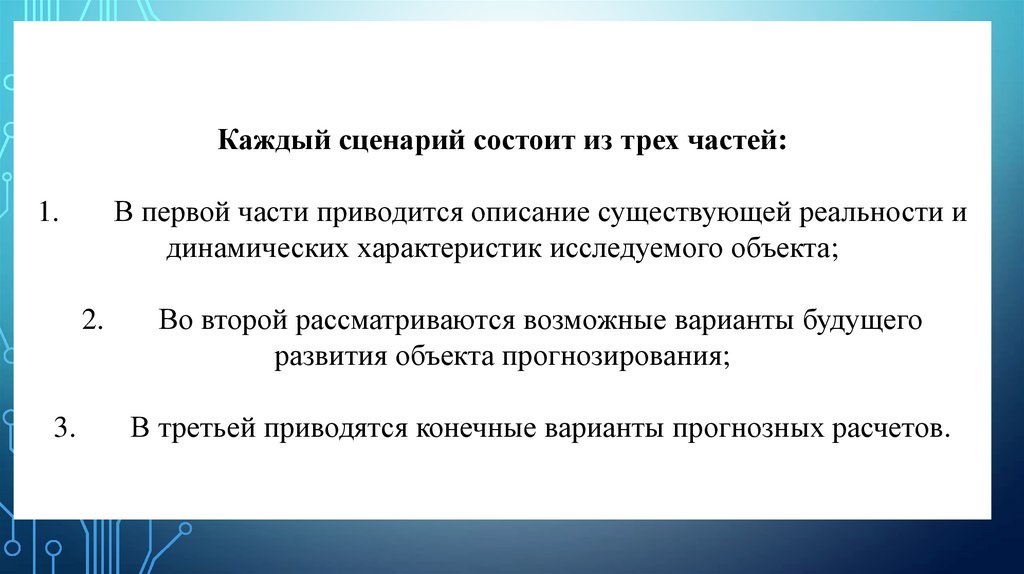 Каждый сценарий состоит из трех частей:

1. В первой части приводится описание существующей реальности и динамических характеристик исследуемого объекта;

2. Во второй рассматриваются возможные варианты будущего развития объекта прогнозирования;

3. В третьей приводятся конечные варианты прогнозных расчетов.